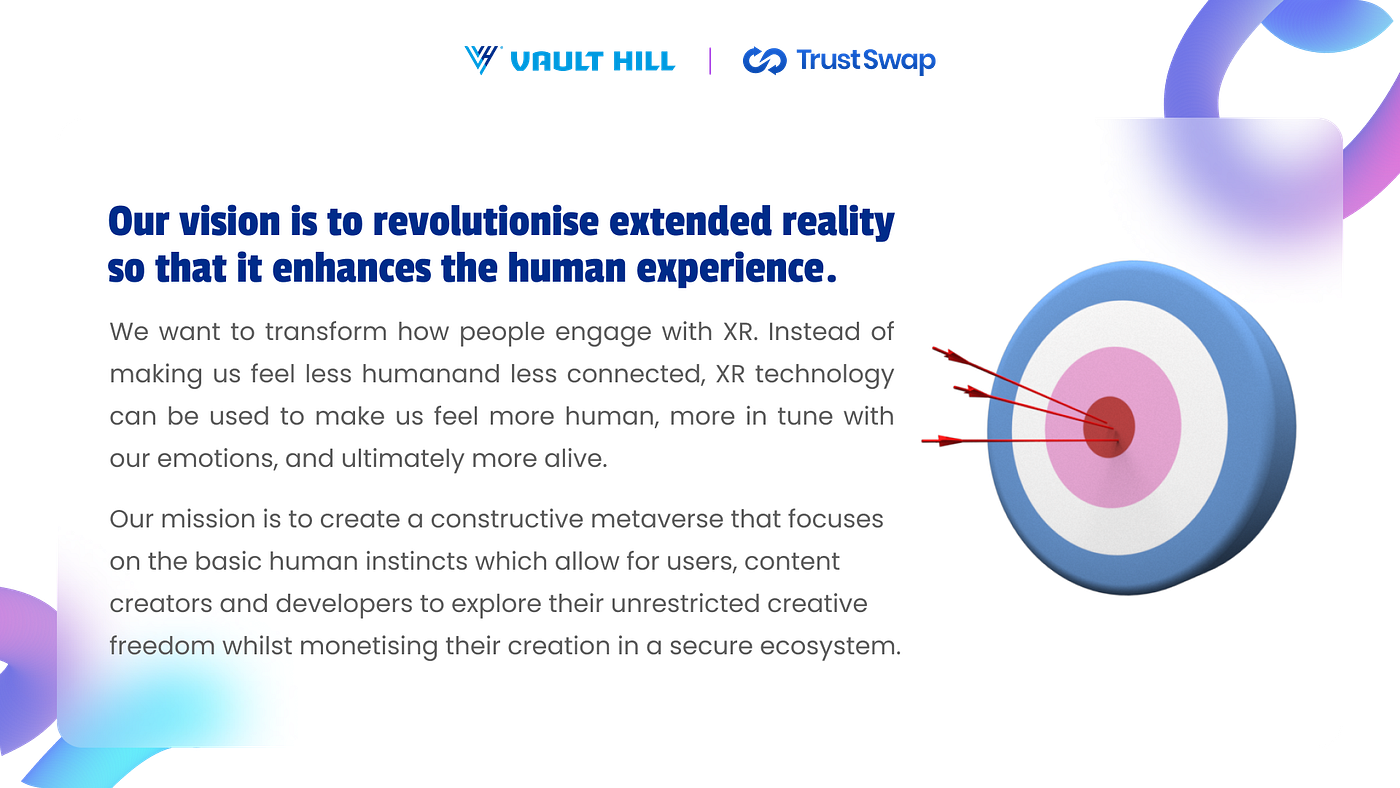 VAULT HILL | TrustSwap

Our vision is to revolutionise extended reality so that it enhances the human experience.

We want to transform how people engage with XR. Instead of making us feel less humanand less connected, XR technology can be used to make us feel more human, more in tune with our emotions, and ultimately more alive.

Our mission is to create a constructive metaverse that focuses on the basic human instincts which allow for users, content creators and developers to explore their unrestricted creative freedom whilst monetising their creation in a secure ecosystem.